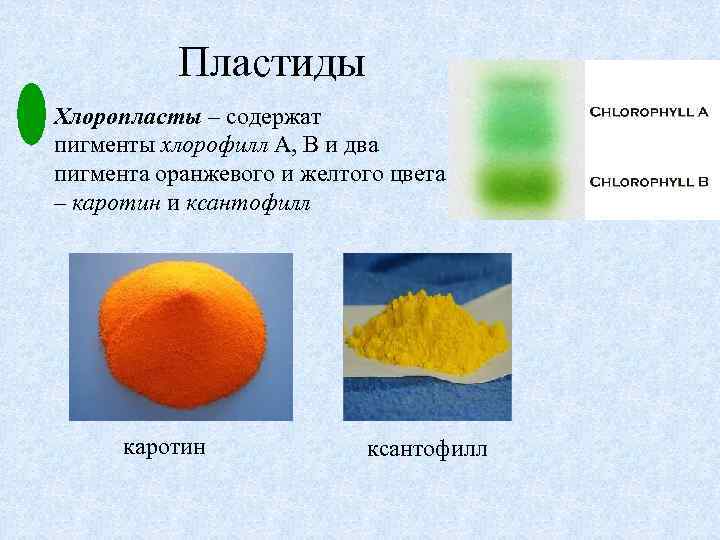 Пластиды

Хлоропласты – содержат пигменты хлорофилл А, В и два пигмента оранжевого и желтого цвета – каротин и ксантофилл

CHLOROPHYLL A

CHLOROPHYLL B

каротин

ксантофилл